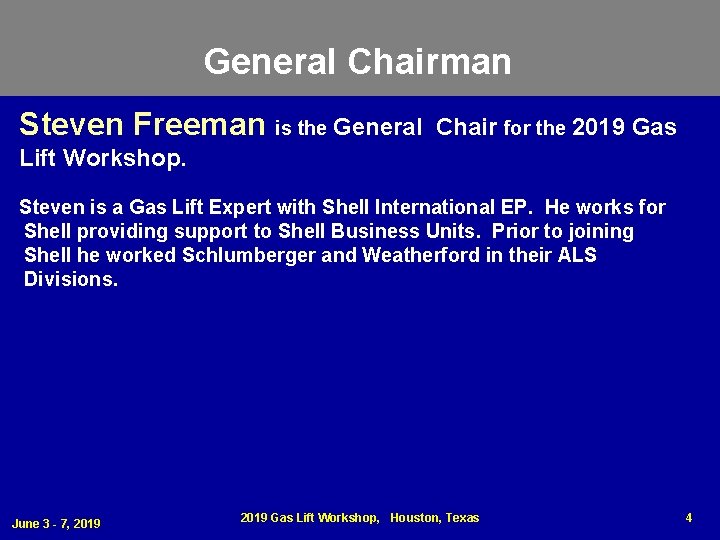 General Chairman

Steven Freeman is the General Chair for the 2019 Gas Lift Workshop.

Steven is a Gas Lift Expert with Shell International EP. He works for Shell providing support to Shell Business Units. Prior to joining Shell he worked Schlumberger and Weatherford in their ALS Divisions.

June 3 - 7, 2019

2019 Gas Lift Workshop, Houston, Texas

4